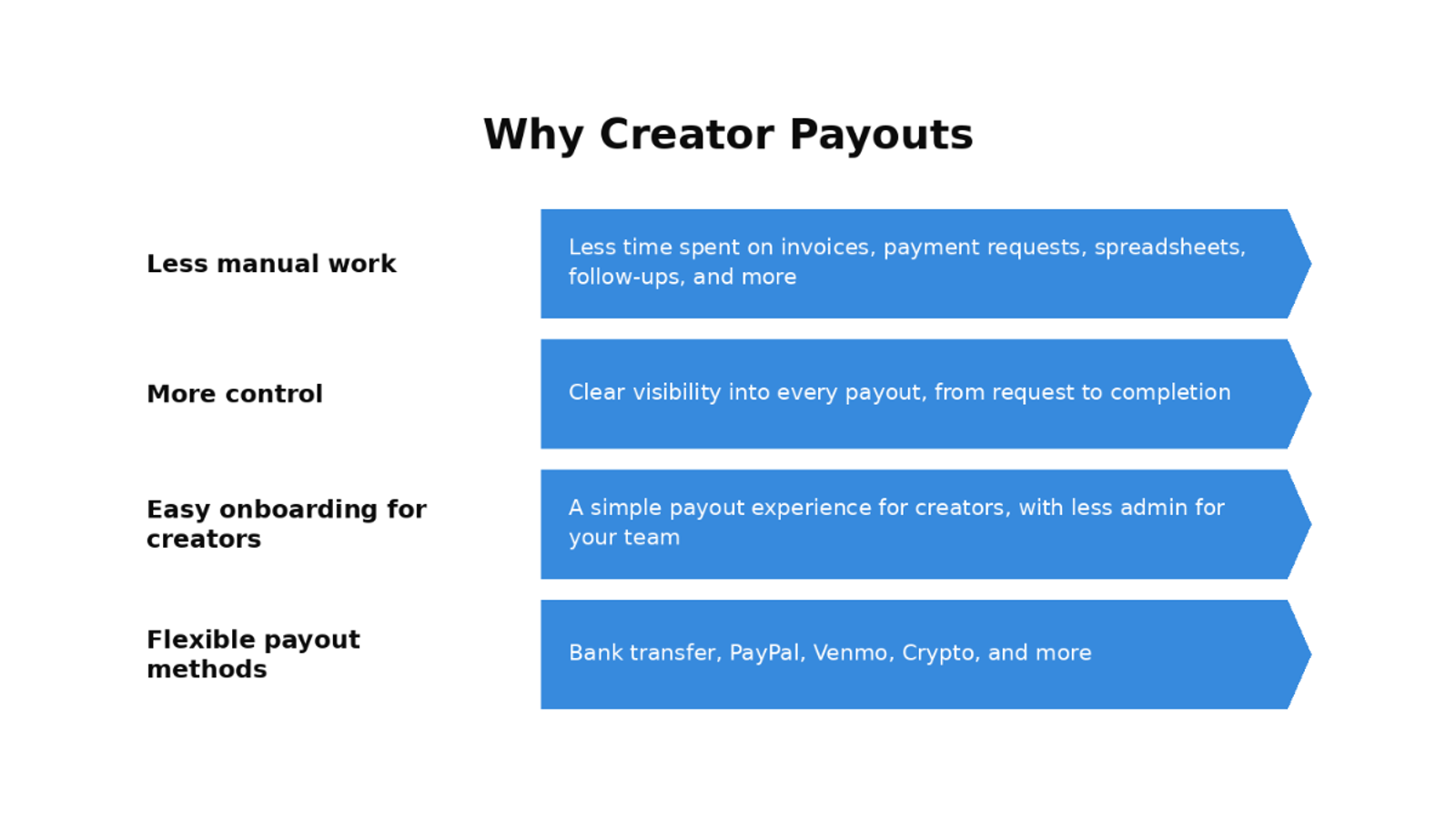 Why Creator Payouts

Less manual work

Less time spent on invoices, payment requests, spreadsheets, follow-ups, and more

More control

Clear visibility into every payout, from request to completion

Easy onboarding for creators

A simple payout experience for creators, with less admin for your team

Flexible payout methods

Bank transfer, PayPal, Venmo, Crypto, and more